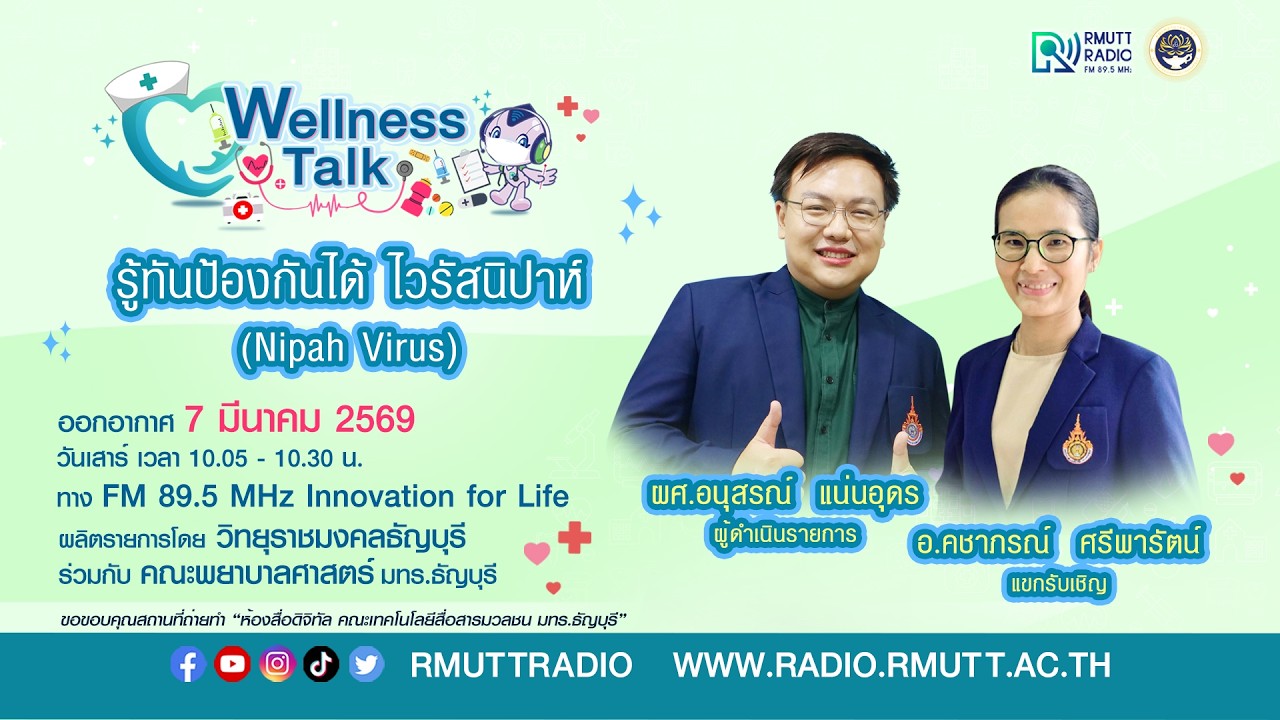 RMUTT RADIO FM 89.5 MHz

Wellness Talk

รู้ทันป้องกันได้ ไวรัสนิปาห์

(Nipah Virus)

ออกอากาศ 7 มีนาคม 2569
วันเสาร์ เวลา 10.05 - 10.30 น.
ทาง FM 89.5 MHz Innovation for Life
ผลิตรายการโดย วิทยุราชมงคลธัญบุรี
ร่วมกับ คณะพยาบาลศาสตร์ มทร.ธัญบุรี

ผศ.อนุสรณ์ แน่นอุดร
ผู้ดำเนินรายการ

อ.คชาภรณ์ ศรีพารัตน์
แขกรับเชิญ

ขอขอบคุณสถานที่ถ่ายทำ "ห้องสื่อดิจิทัล คณะเทคโนโลยีสื่อสารมวลชน มทร.ธัญบุรี"

RMUTTRADIO WWW.RADIO.RMUTT.AC.TH